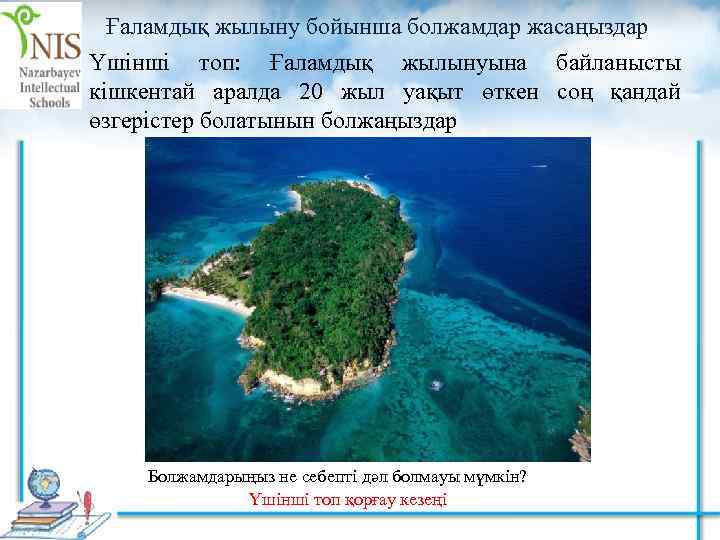 NIS
Nazarbayev Intellectual Schools

Ғаламдық жылыну бойынша болжамдар жасаңыздар

Үшінші топ: Ғаламдық жылынуына байланысты кішкентай аралда 20 жыл уақыт өткен соң қандай өзгерістер болатынын болжаңыздар

Болжамдарыңыз не себепті дәл болмауы мүмкін?
Үшінші топ қорғау кезеңі